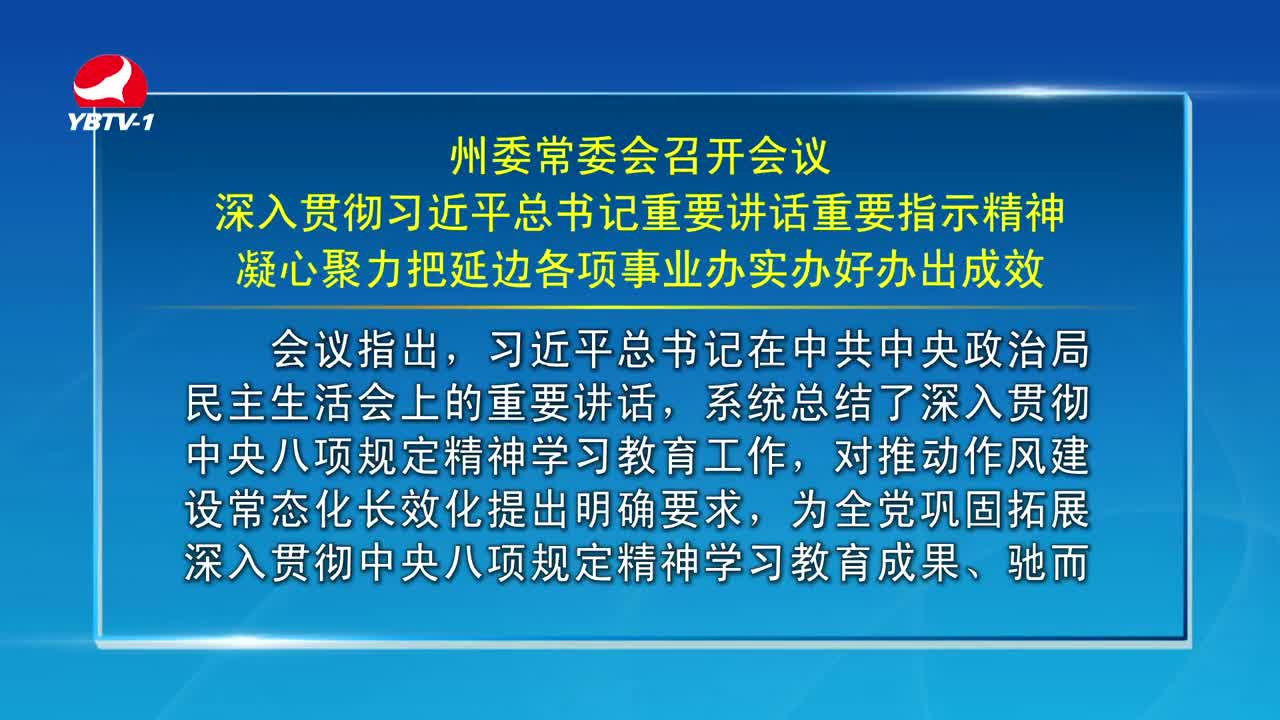 YBTV-1

州委常委会召开会议
深入贯彻习近平总书记重要讲话重要指示精神
凝心聚力把延边各项事业办实办好办出成效

会议指出，习近平总书记在中共中央政治局民主生活会上的重要讲话，系统总结了深入贯彻中央八项规定精神学习教育工作，对推动作风建设常态化长效化提出明确要求，为全党巩固拓展深入贯彻中央八项规定精神学习教育成果、驰而